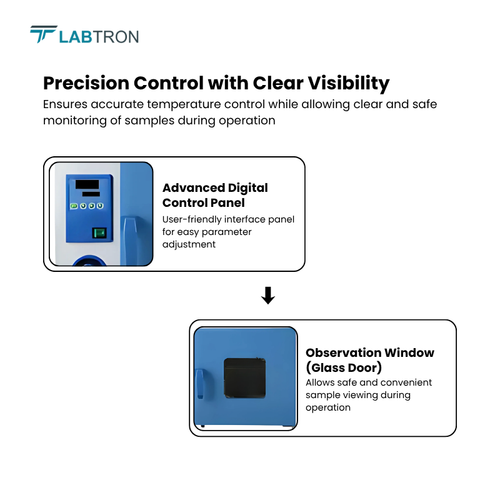 LABTRON

Precision Control with Clear Visibility

Ensures accurate temperature control while allowing clear and safe monitoring of samples during operation

Advanced Digital Control Panel

User-friendly interface panel for easy parameter adjustment

Observation Window (Glass Door)

Allows safe and convenient sample viewing during operation